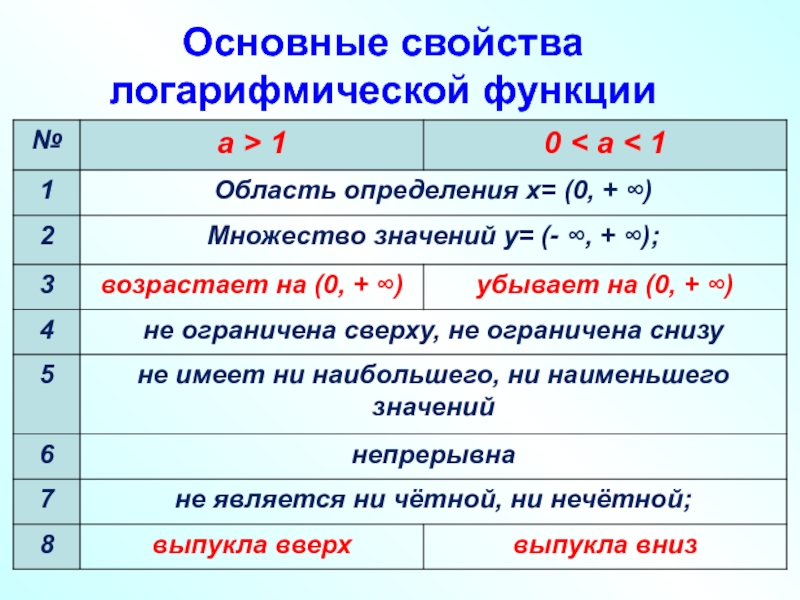 Основные свойства логарифмической функции

| № | a > 1 | 0 < a < 1 |
|---|---|---|
| 1 | Область определения x= (0, + ∞) | |
| 2 | Множество значений y= (- ∞, + ∞); | |
| 3 | возрастает на (0, + ∞) | убывает на (0, + ∞) |
| 4 | не ограничена сверху, не ограничена снизу | |
| 5 | не имеет ни наибольшего, ни наименьшего значений | |
| 6 | непрерывна | |
| 7 | не является ни чётной, ни нечётной; | |
| 8 | выпукла вверх | выпукла вниз |